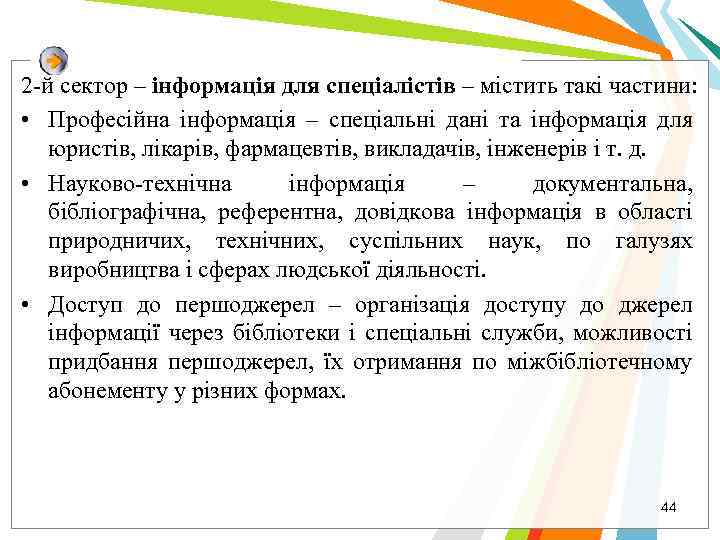 2-й сектор – інформація для спеціалістів – містить такі частини:

• Професійна інформація – спеціальні дані та інформація для юристів, лікарів, фармацевтів, викладачів, інженерів і т. д.

• Науково-технічна інформація – документальна, бібліографічна, референтна, довідкова інформація в області природничих, технічних, суспільних наук, по галузях виробництва і сферах людської діяльності.

• Доступ до першоджерел – організація доступу до джерел інформації через бібліотеки і спеціальні служби, можливості придбання першоджерел, їх отримання по міжбібліотечному абонементу у різних формах.

44